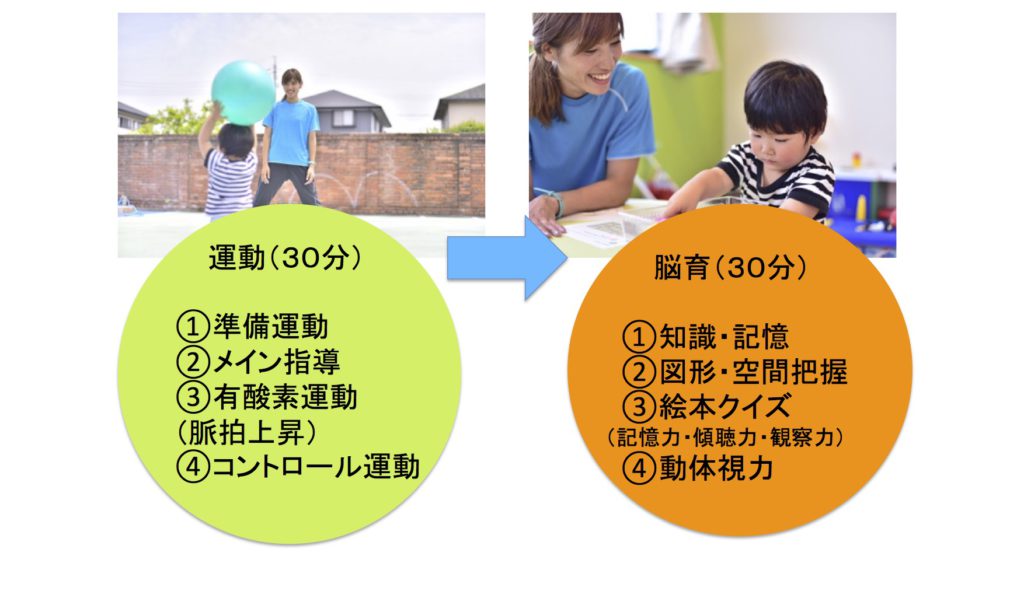 運動（30分）

①準備運動
②メイン指導
③有酸素運動
（脈拍上昇）
④コントロール運動

脳育（30分）

①知識・記憶
②図形・空間把握
③絵本クイズ
（記憶力・傾聴力・観察力）
④動体視力